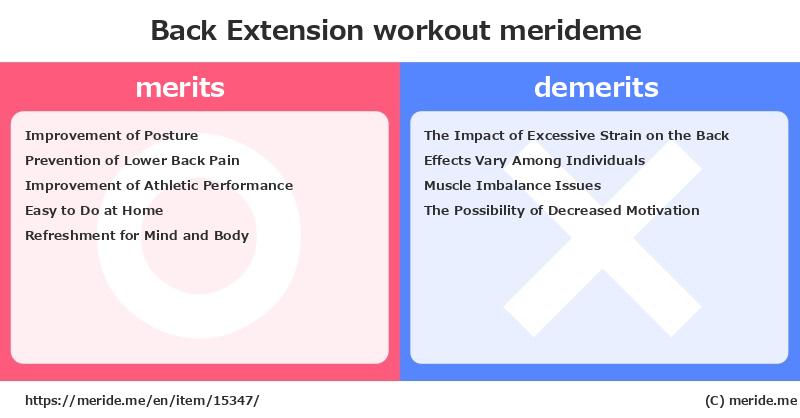 Back Extension workout merideme

merits

Improvement of Posture
Prevention of Lower Back Pain
Improvement of Athletic Performance
Easy to Do at Home
Refreshment for Mind and Body

demerits

The Impact of Excessive Strain on the Back
Effects Vary Among Individuals
Muscle Imbalance Issues
The Possibility of Decreased Motivation

https://meride.me/en/item/15347/

(C) meride.me